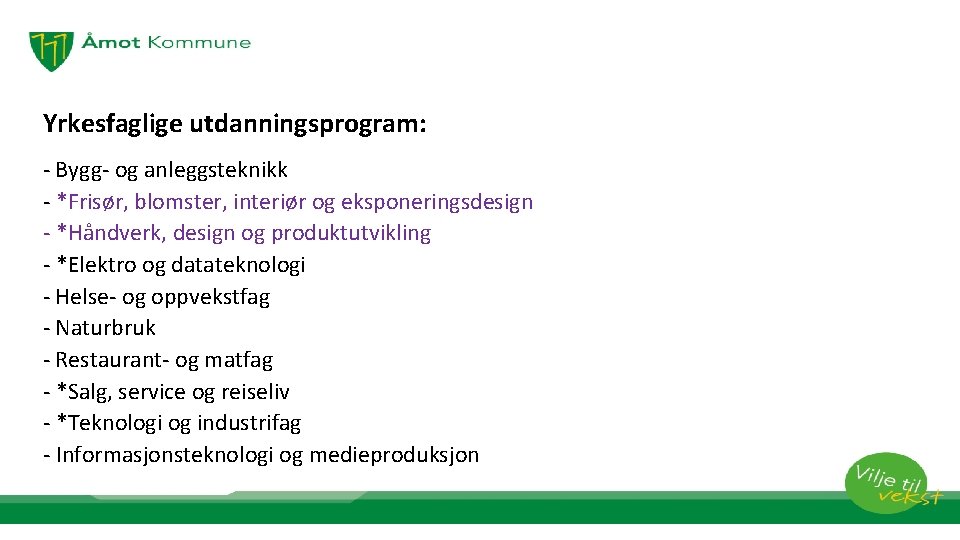 Åmot Kommune

Yrkesfaglige utdanningsprogram:

- Bygg- og anleggsteknikk
- *Frisør, blomster, interiør og eksponeringsdesign
- *Håndverk, design og produktutvikling
- *Elektro og datateknologi
- Helse- og oppvekstfag
- Naturbruk
- Restaurant- og matfag
- *Salg, service og reiseliv
- *Teknologi og industrifag
- Informasjonsteknologi og medieproduksjon

Vilje til vekst